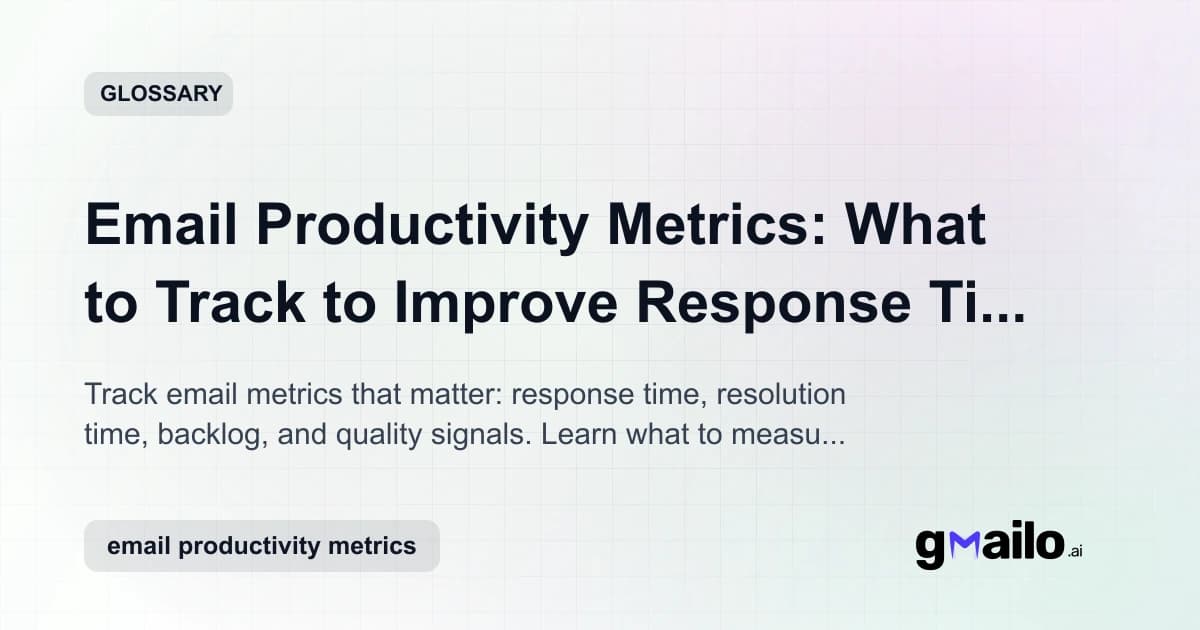 GLOSSARY

Email Productivity Metrics: What to Track to Improve Response Ti...

Track email metrics that matter: response time, resolution time, backlog, and quality signals. Learn what to measu...

email productivity metrics

gmailo.ai